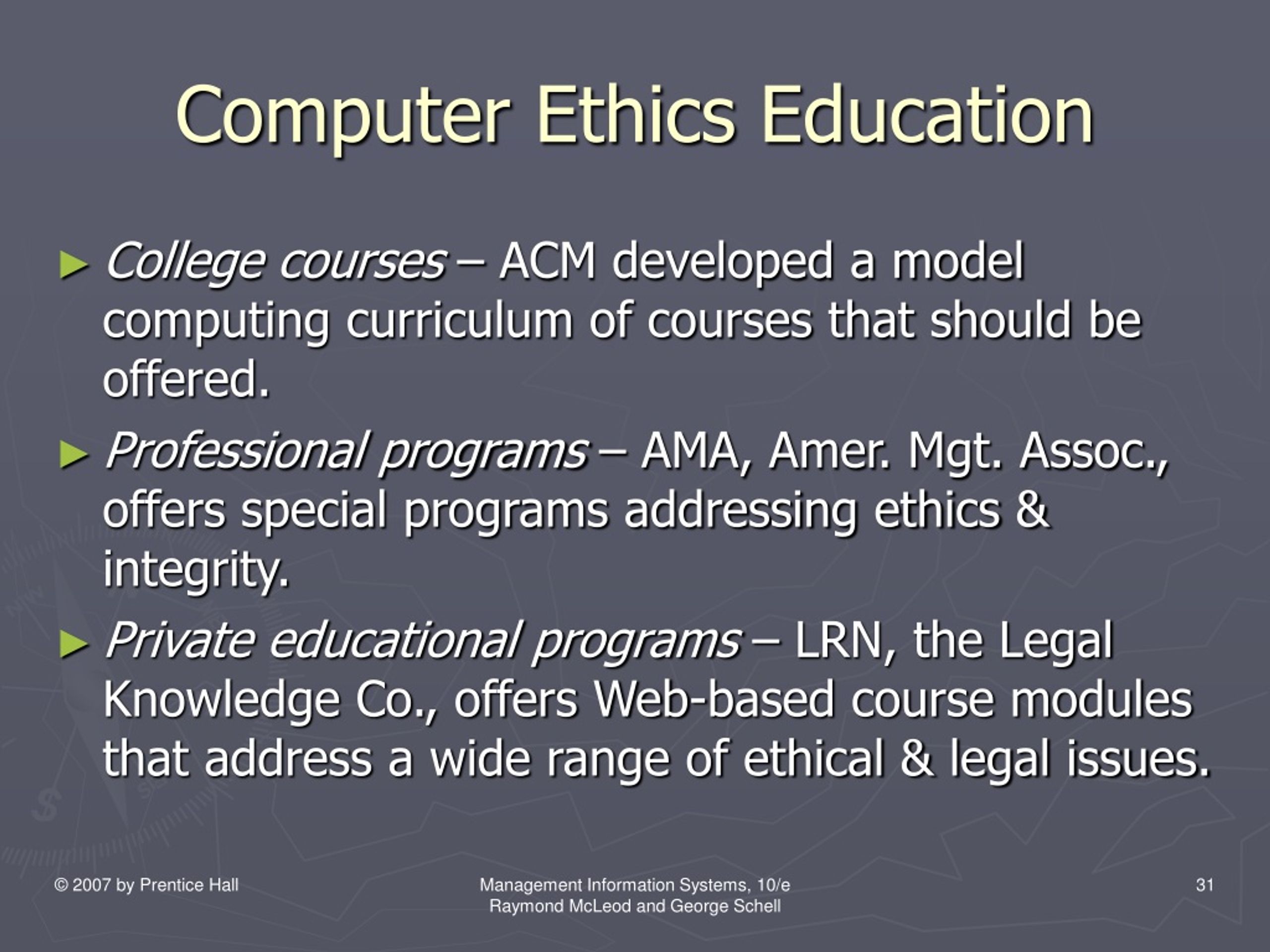 Computer Ethics Education

► College courses – ACM developed a model computing curriculum of courses that should be offered.

► Professional programs – AMA, Amer. Mgt. Assoc., offers special programs addressing ethics & integrity.

► Private educational programs – LRN, the Legal Knowledge Co., offers Web-based course modules that address a wide range of ethical & legal issues.

© 2007 by Prentice Hall

Management Information Systems, 10/e
Raymond McLeod and George Schell

31